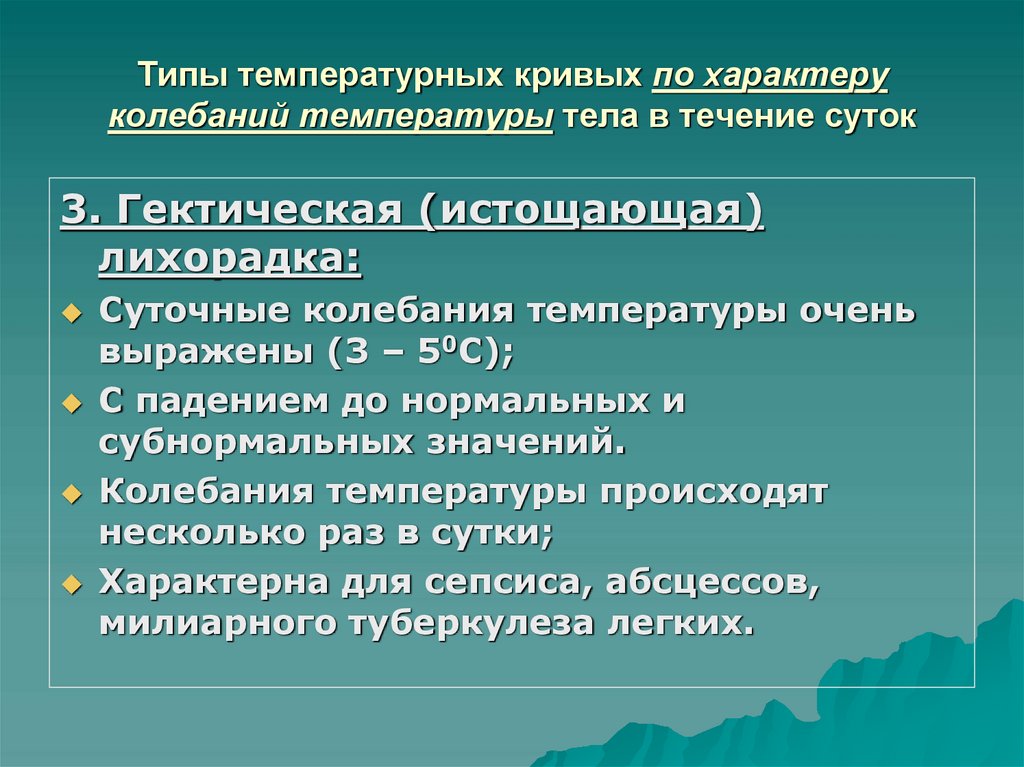 Типы температурных кривых по характеру колебаний температуры тела в течение суток

3. Гектическая (истощающая) лихорадка:

Суточные колебания температуры очень выражены (3 – $5^0$С);

С падением до нормальных и субнормальных значений.

Колебания температуры происходят несколько раз в сутки;

Характерна для сепсиса, абсцессов, милиарного туберкулеза легких.